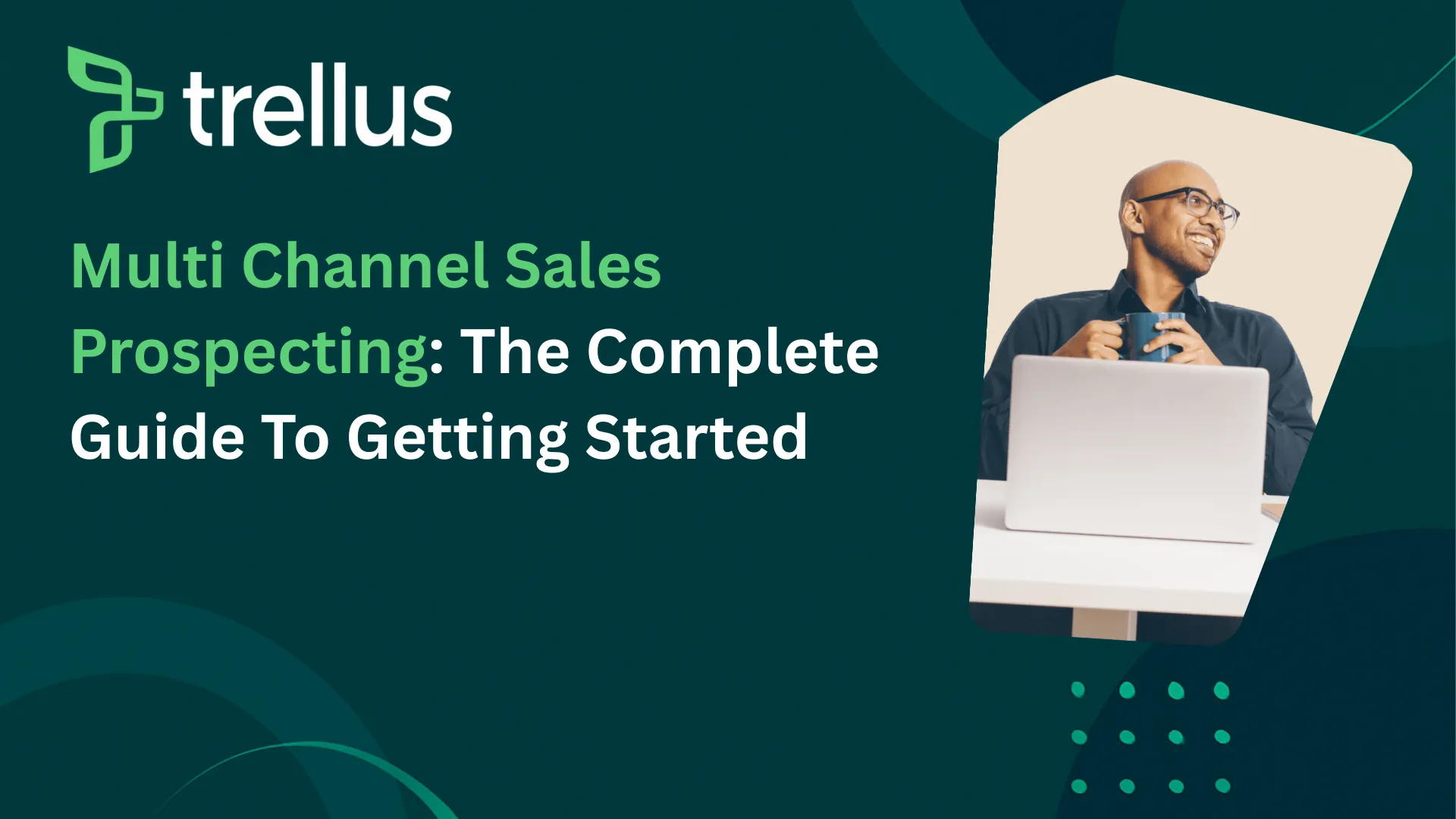 trellus

Multi Channel Sales Prospecting: The Complete Guide To Getting Started